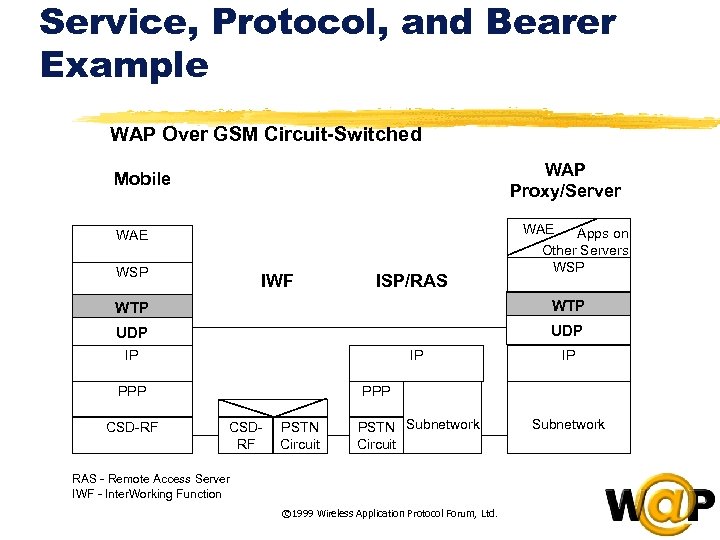 Service, Protocol, and Bearer Example

WAP Over GSM Circuit-Switched

Mobile

WAP Proxy/Server

WAE
WSP
WTP
UDP
IP
PPP
CSD-RF

IWF

CSD-RF
PSTN Circuit

ISP/RAS

IP
PPP
PSTN Circuit
Subnetwork

WAE
Apps on Other Servers
WSP
WTP
UDP
IP
Subnetwork

RAS - Remote Access Server
IWF - InterWorking Function

©1999 Wireless Application Protocol Forum, Ltd.

W@P